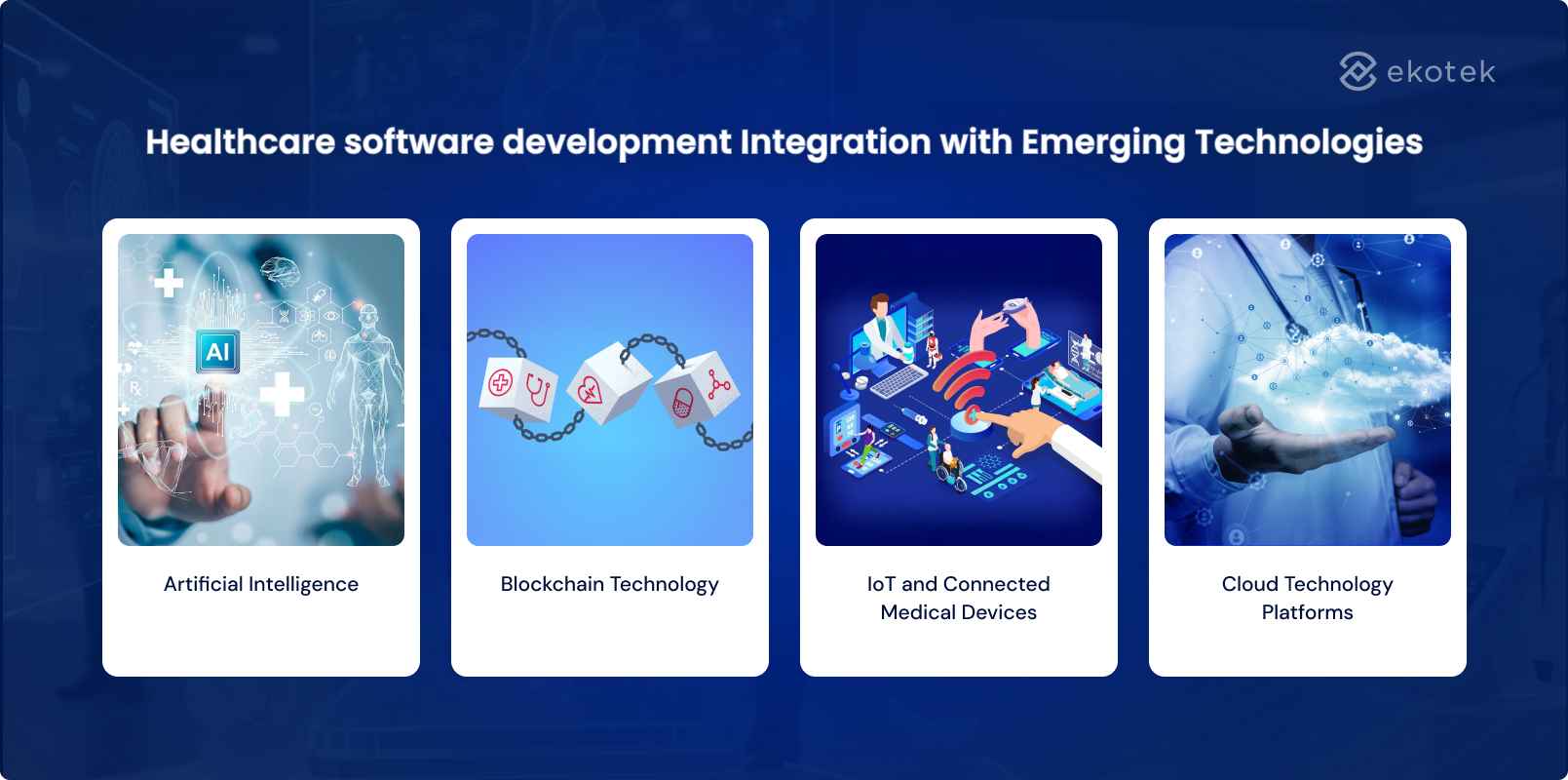 ekotek

Healthcare software development Integration with Emerging Technologies

AI

Artificial Intelligence

Blockchain Technology

IoT and Connected Medical Devices

Cloud Technology Platforms